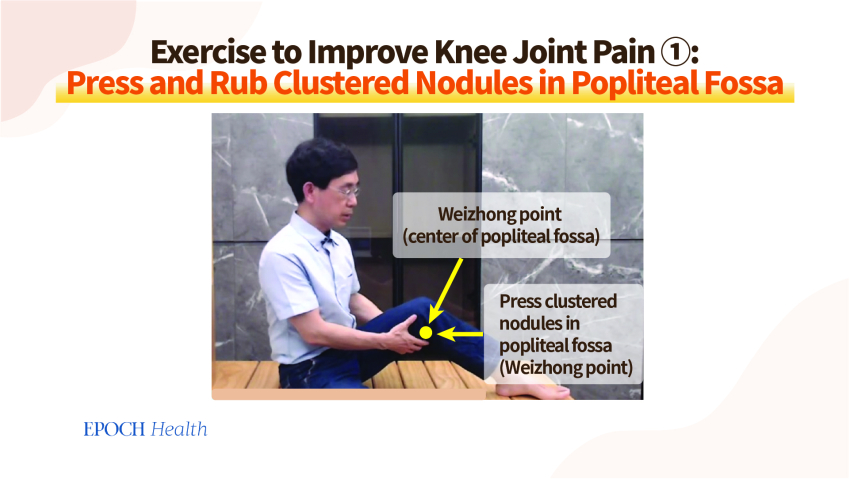 Exercise to Improve Knee Joint Pain ①:
Press and Rub Clustered Nodules in Popliteal Fossa

Weizhong point
(center of popliteal fossa)

Press clustered nodules in popliteal fossa (Weizhong point)

EPOCH Health